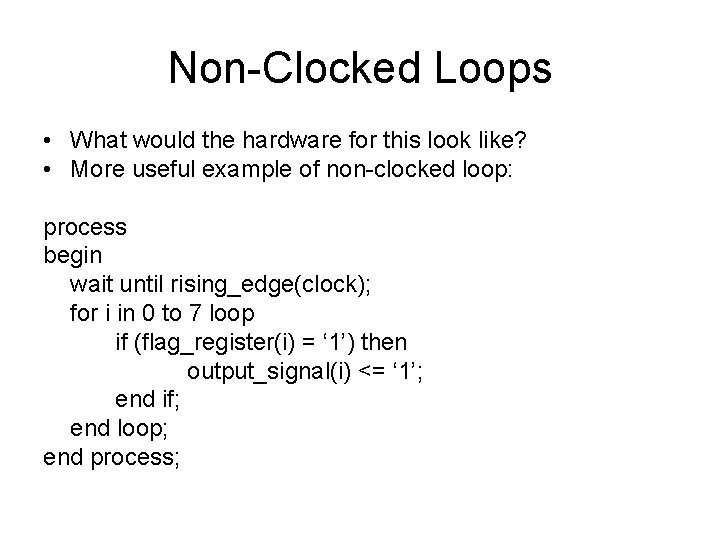 Non-Clocked Loops

• What would the hardware for this look like?
• More useful example of non-clocked loop:

process
begin
wait until rising_edge(clock);
for i in 0 to 7 loop
if (flag_register(i) = ‘1’) then
output_signal(i) <= ‘1’;
end if;
end loop;
end process;